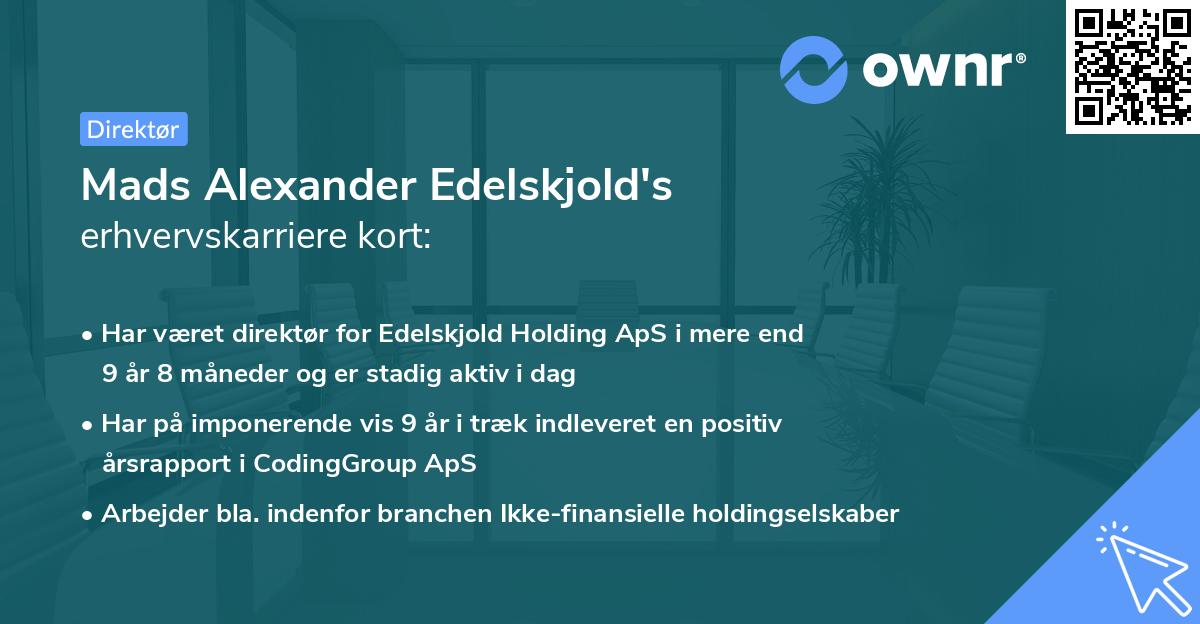 ownr®

Direktør

Mads Alexander Edelskjold's
erhvervskarriere kort:

• Har været direktør for Edelskjold Holding ApS i mere end 9 år 8 måneder og er stadig aktiv i dag

• Har på imponerende vis 9 år i træk indleveret en positiv årsrapport i CodingGroup ApS

• Arbejder bla. indenfor branchen Ikke-finansielle holdingselskaber